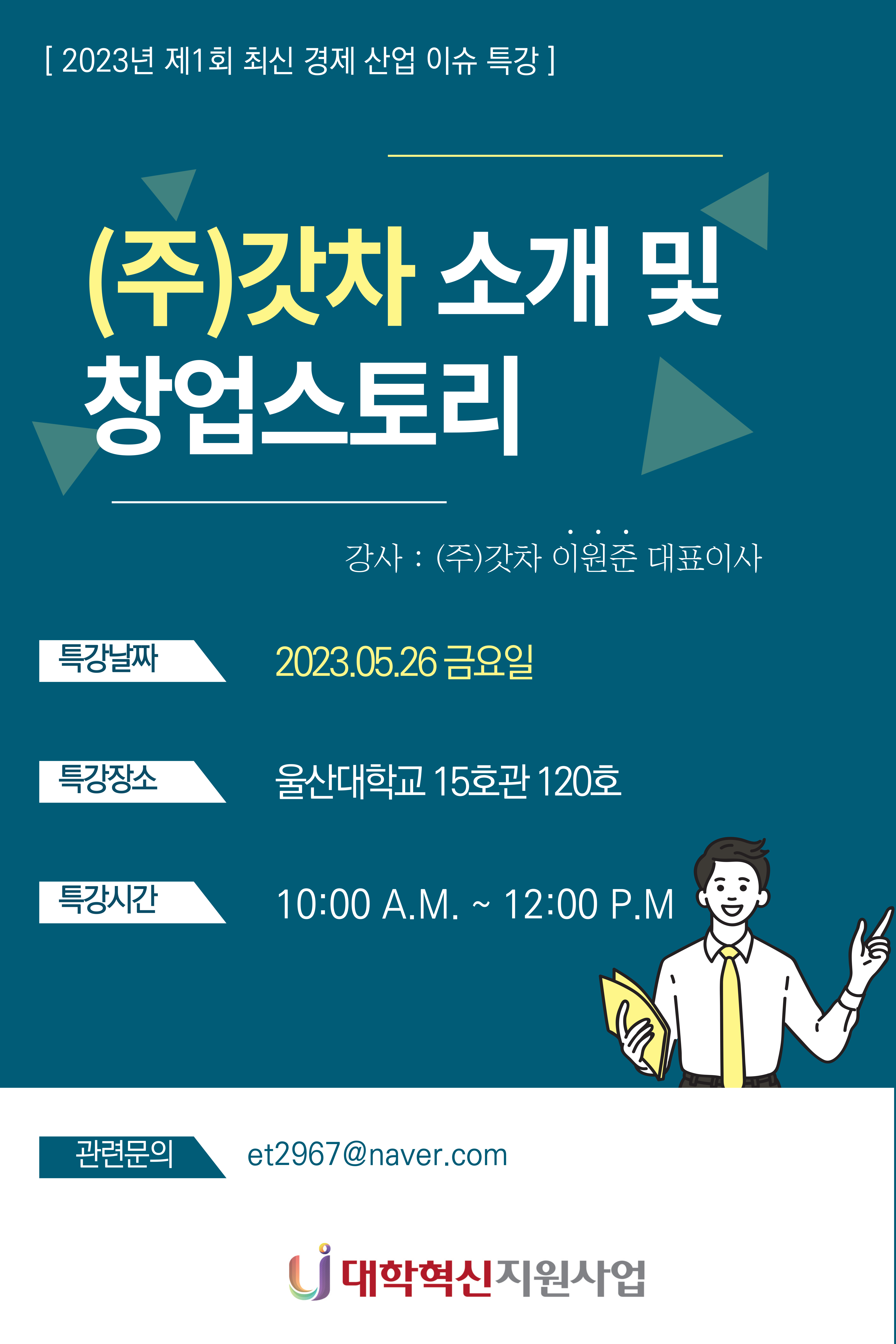 [ 2023년 제1회 최신 경제 산업 이슈 특강 ]

(주)갓차 소개 및 창업스토리

강사 : (주)갓차 이원준 대표이사

특강날짜 2023.05.26 금요일

특강장소 울산대학교 15호관 120호

특강시간 10:00 A.M. ~ 12:00 P.M

관련문의 et2967@naver.com

대학혁신지원사업